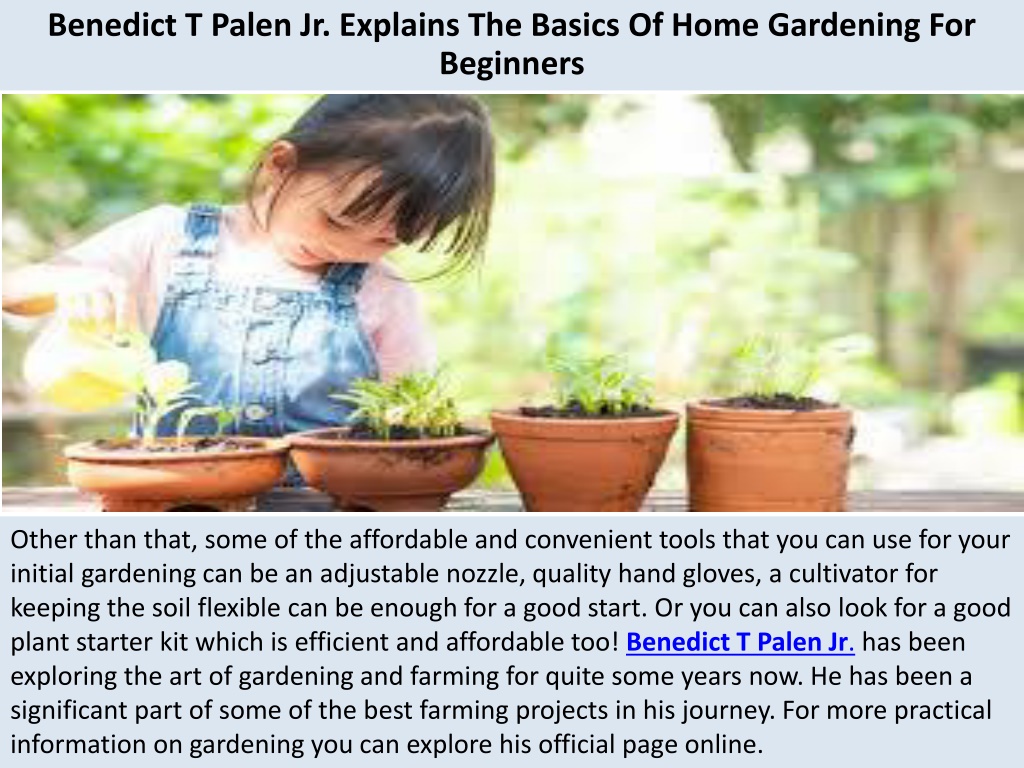 Benedict T Palen Jr. Explains The Basics Of Home Gardening For Beginners

Other than that, some of the affordable and convenient tools that you can use for your initial gardening can be an adjustable nozzle, quality hand gloves, a cultivator for keeping the soil flexible can be enough for a good start. Or you can also look for a good plant starter kit which is efficient and affordable too! Benedict T Palen Jr. has been exploring the art of gardening and farming for quite some years now. He has been a significant part of some of the best farming projects in his journey. For more practical information on gardening you can explore his official page online.